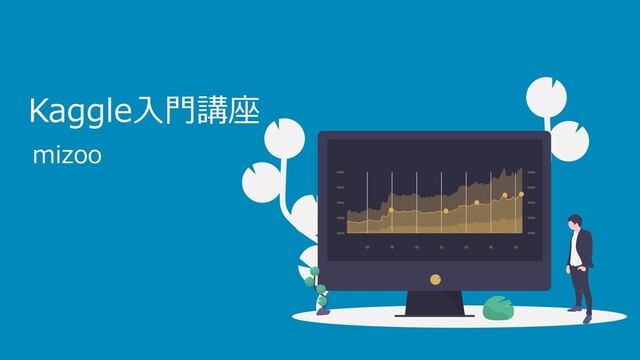 Kaggle入門講座

mizoo